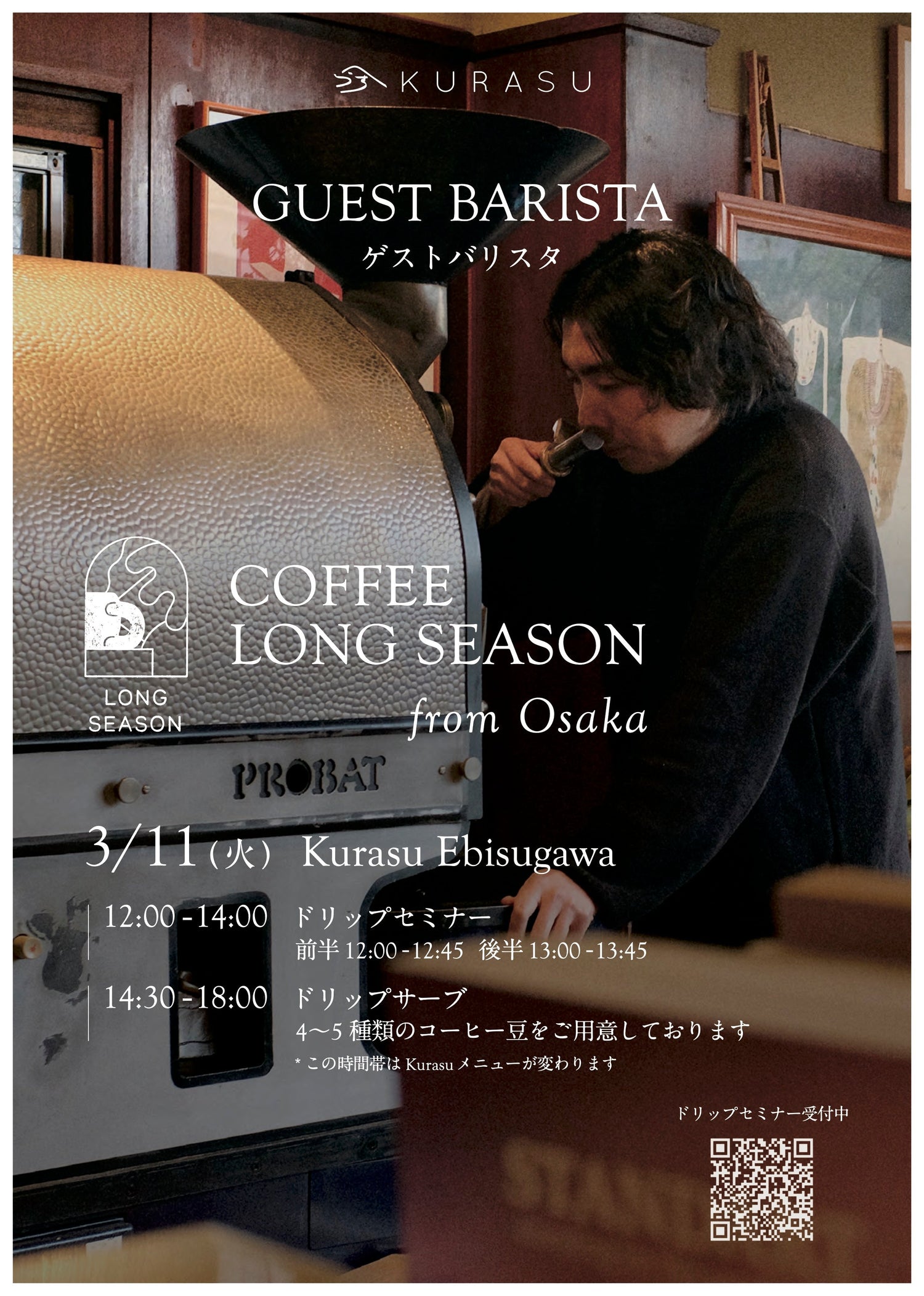 KURASU

GUEST BARISTA
ゲストバリスタ

LONG SEASON

COFFEE
LONG SEASON
from Osaka

PROBAT

3/11（火） Kurasu Ebisugawa

12:00 - 14:00 ドリップセミナー
前半 12:00 - 12:45 後半 13:00 - 13:45

14:30 - 18:00 ドリップサーブ
4〜5 種類のコーヒー豆をご用意しております
* この時間帯は Kurasu メニューが変わります

ドリップセミナー受付中